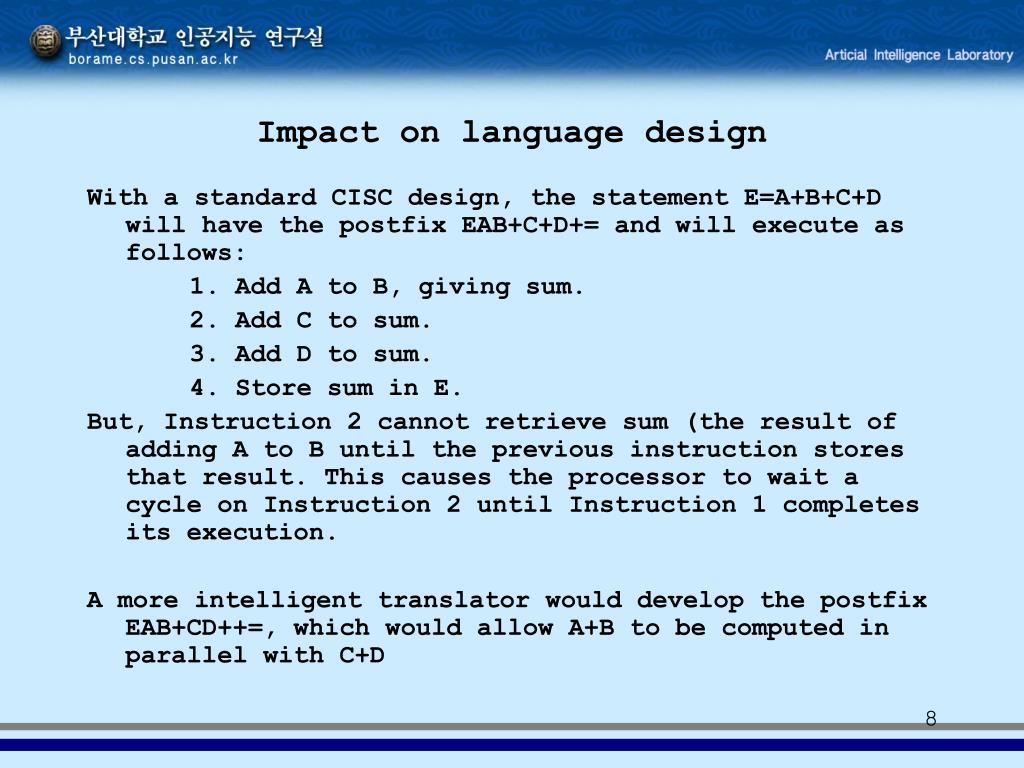 부산대학교 인공지능 연구실
borame.cs.pusan.ac.kr

Articial Intelligence Laboratory

Impact on language design

With a standard CISC design, the statement E=A+B+C+D will have the postfix EAB+C+D+= and will execute as follows:

1. Add A to B, giving sum.
2. Add C to sum.
3. Add D to sum.
4. Store sum in E.

But, Instruction 2 cannot retrieve sum (the result of adding A to B until the previous instruction stores that result. This causes the processor to wait a cycle on Instruction 2 until Instruction 1 completes its execution.

A more intelligent translator would develop the postfix EAB+CD++=, which would allow A+B to be computed in parallel with C+D

8